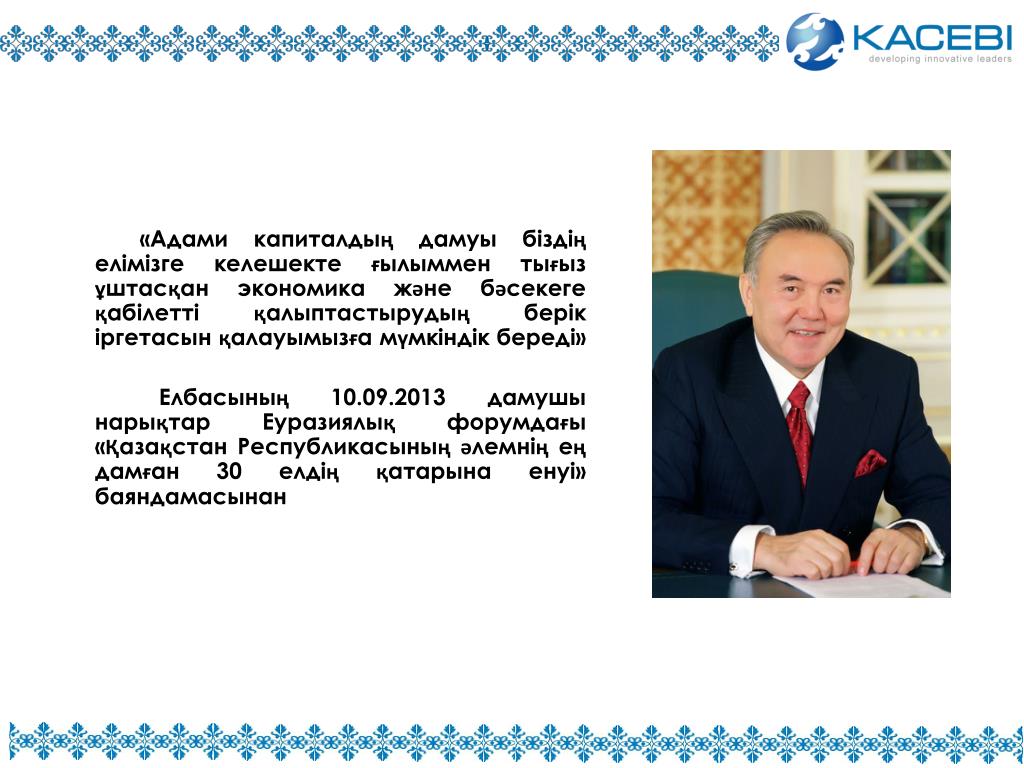 KACEBI
developing innovative leaders

«Адами капиталдың дамуы біздің елімізге келешекте ғылыммен тығыз ұштасқан экономика және бәсекеге қабілетті қалыптастырудың берік іргетасын қалауымызға мүмкіндік береді»

Елбасының 10.09.2013 дамушы нарықтар Еуразиялық форумдағы «Қазақстан Республикасының әлемнің ең дамған 30 елдің қатарына енуі» баяндамасынан